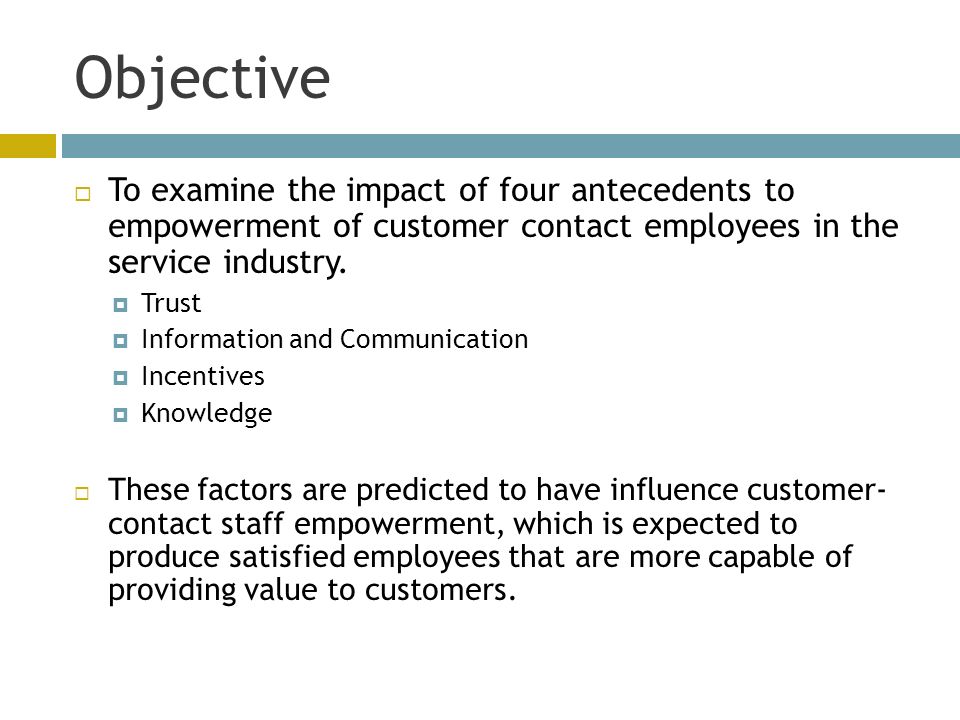 Objective

To examine the impact of four antecedents to empowerment of customer contact employees in the service industry.

Trust
Information and Communication
Incentives
Knowledge

These factors are predicted to have influence customer-contact staff empowerment, which is expected to produce satisfied employees that are more capable of providing value to customers.